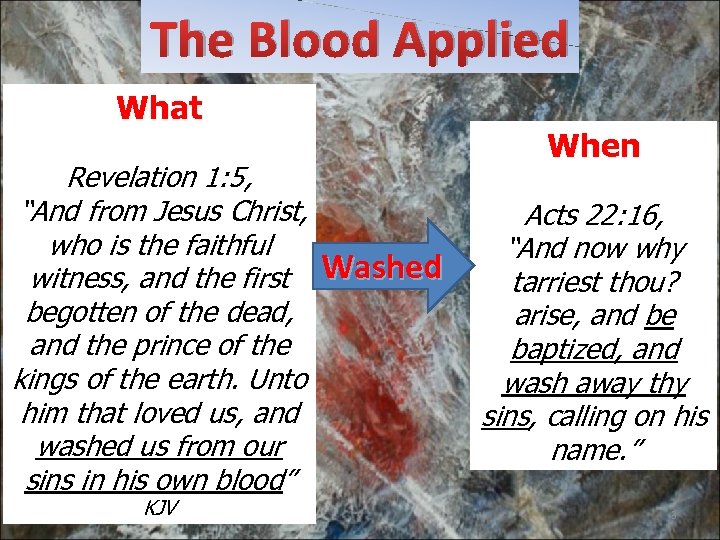 The Blood Applied

What

Revelation 1:5, "And from Jesus Christ, who is the faithful witness, and the first begotten of the dead, and the prince of the kings of the earth. Unto him that loved us, and washed us from our sins in his own blood" KJV

Washed

When

Acts 22:16, "And now why tarriest thou? arise, and be baptized, and wash away thy sins, calling on his name."